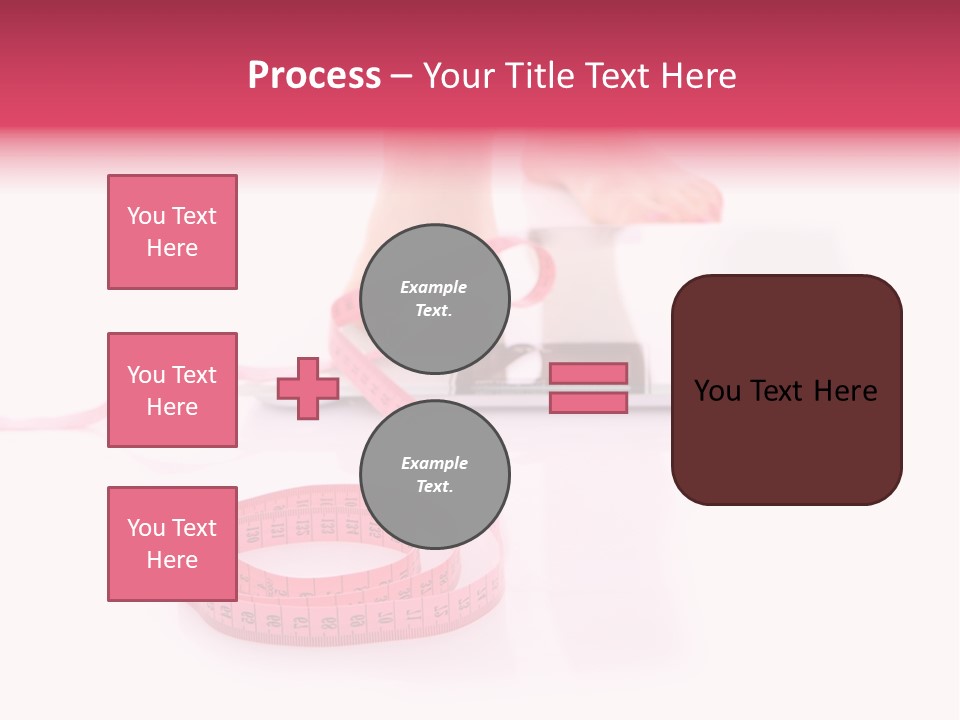 Process – Your Title Text Here

You Text Here

You Text Here

You Text Here

Example Text.

Example Text.

You Text Here